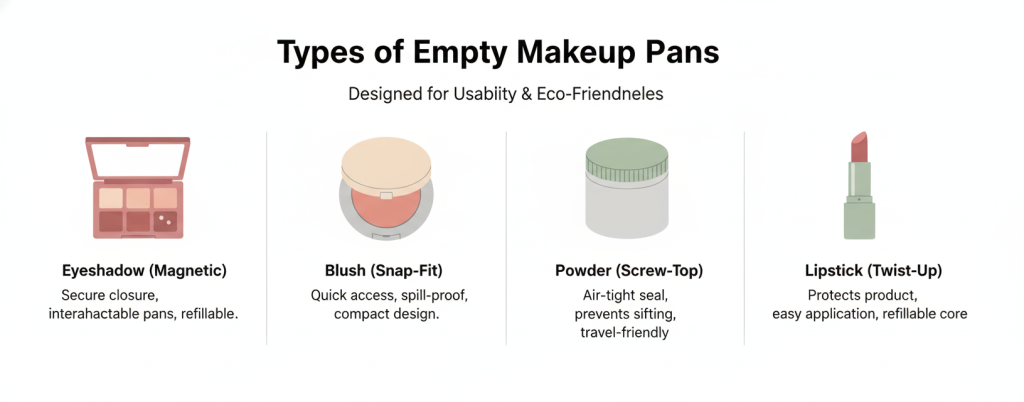 Types of Empty Makeup Pans

Designed for Usablity & Eco-Friendneles

Eyeshadow (Magnetic)
Secure closure, interahactable pans, refillable.

Blush (Snap-Fit)
Quick access, spill-proof, compact design.

Powder (Screw-Top)
Air-tight seal, prevents sifting, travel-friendly

Lipstick (Twist-Up)
Protects product, easy application, refillable core